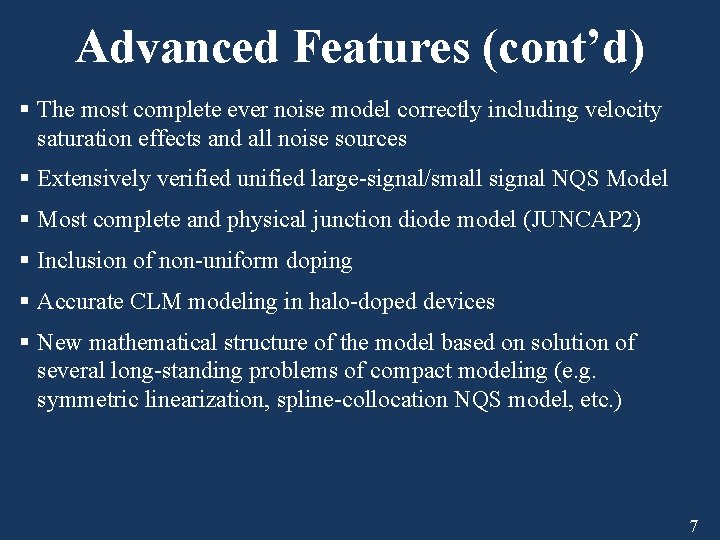 Advanced Features (cont’d)

▪ The most complete ever noise model correctly including velocity saturation effects and all noise sources

▪ Extensively verified unified large-signal/small signal NQS Model

▪ Most complete and physical junction diode model (JUNCAP2)

▪ Inclusion of non-uniform doping

▪ Accurate CLM modeling in halo-doped devices

▪ New mathematical structure of the model based on solution of several long-standing problems of compact modeling (e.g. symmetric linearization, spline-collocation NQS model, etc.)

7